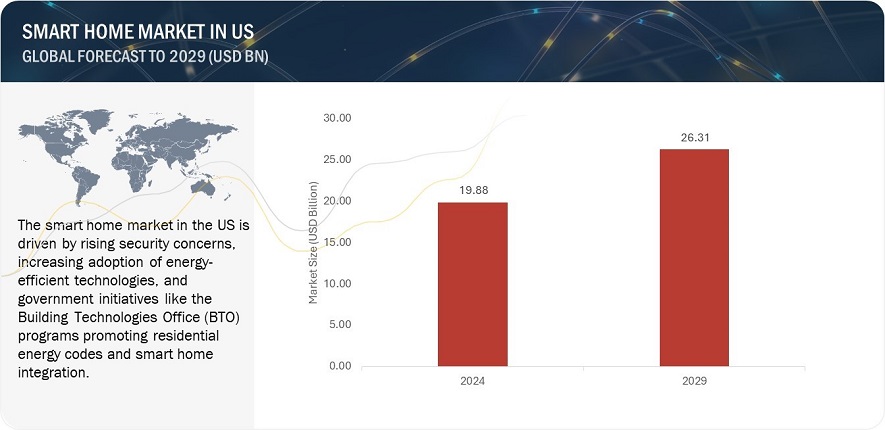 SMART HOME MARKET IN US
GLOBAL FORECAST TO 2029 (USD BN)

The smart home market in the US is driven by rising security concerns, increasing adoption of energy-efficient technologies, and government initiatives like the Building Technologies Office (BTO) programs promoting residential energy codes and smart home integration.

Market Size (USD Billion)

30.00
25.00
20.00
15.00
10.00
5.00
0.00

19.88
26.31

2024
2029